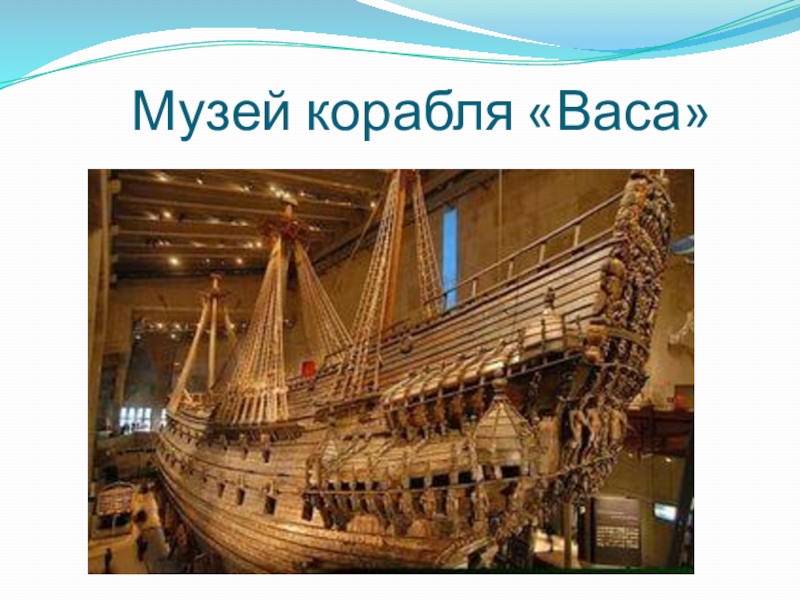 Музей корабля «Васа»